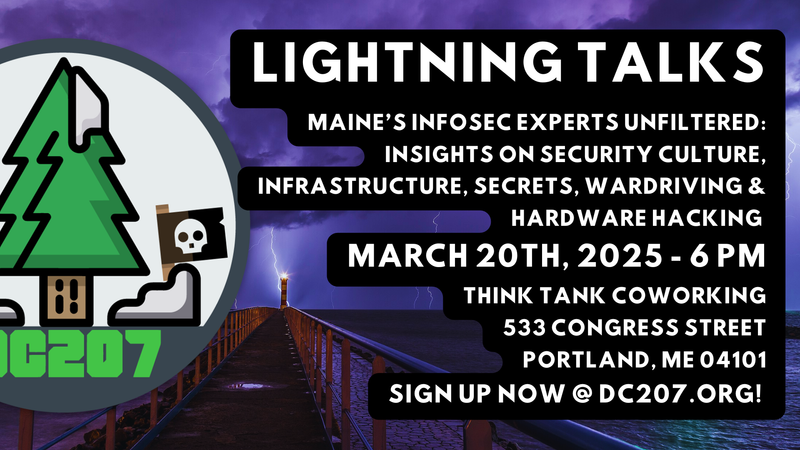 DC207

LIGHTNING TALKS

MAINE'S INFOSEC EXPERTS UNFILTERED: INSIGHTS ON SECURITY CULTURE, INFRASTRUCTURE, SECRETS, WARDRIVING & HARDWARE HACKING

MARCH 20TH, 2025 - 6 PM

THINK TANK COWORKING
533 CONGRESS STREET
PORTLAND, ME 04101

SIGN UP NOW @ DC207.ORG!